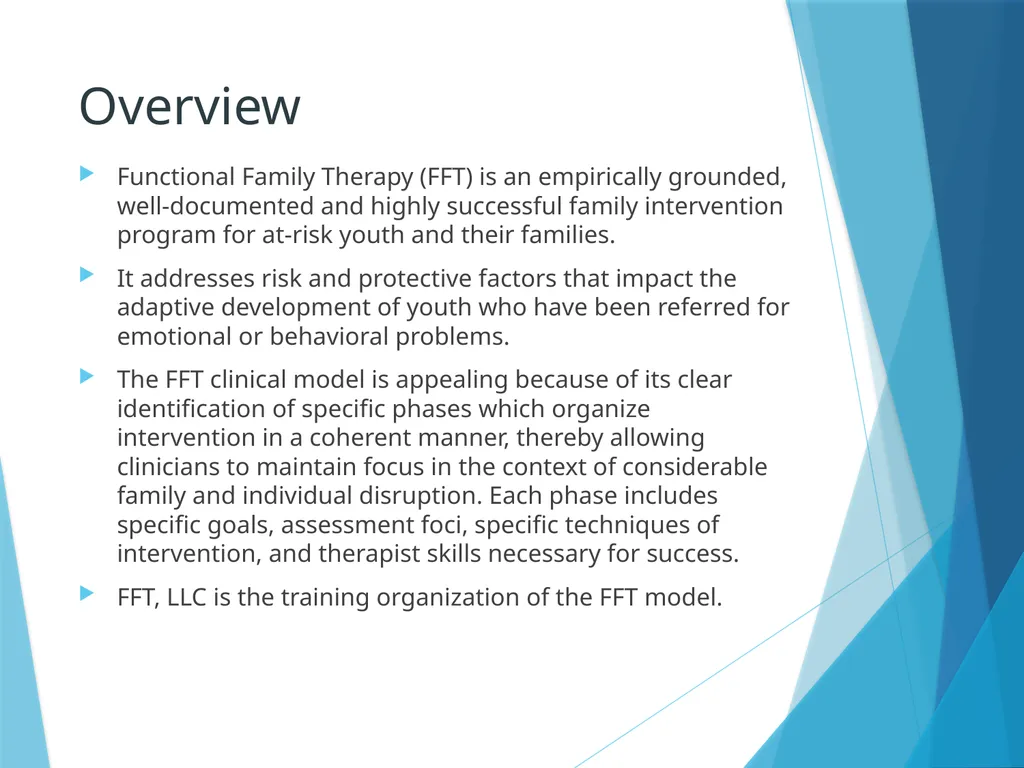 Overview

Functional Family Therapy (FFT) is an empirically grounded, well-documented and highly successful family intervention program for at-risk youth and their families.

It addresses risk and protective factors that impact the adaptive development of youth who have been referred for emotional or behavioral problems.

The FFT clinical model is appealing because of its clear identification of specific phases which organize intervention in a coherent manner, thereby allowing clinicians to maintain focus in the context of considerable family and individual disruption. Each phase includes specific goals, assessment foci, specific techniques of intervention, and therapist skills necessary for success.

FFT, LLC is the training organization of the FFT model.